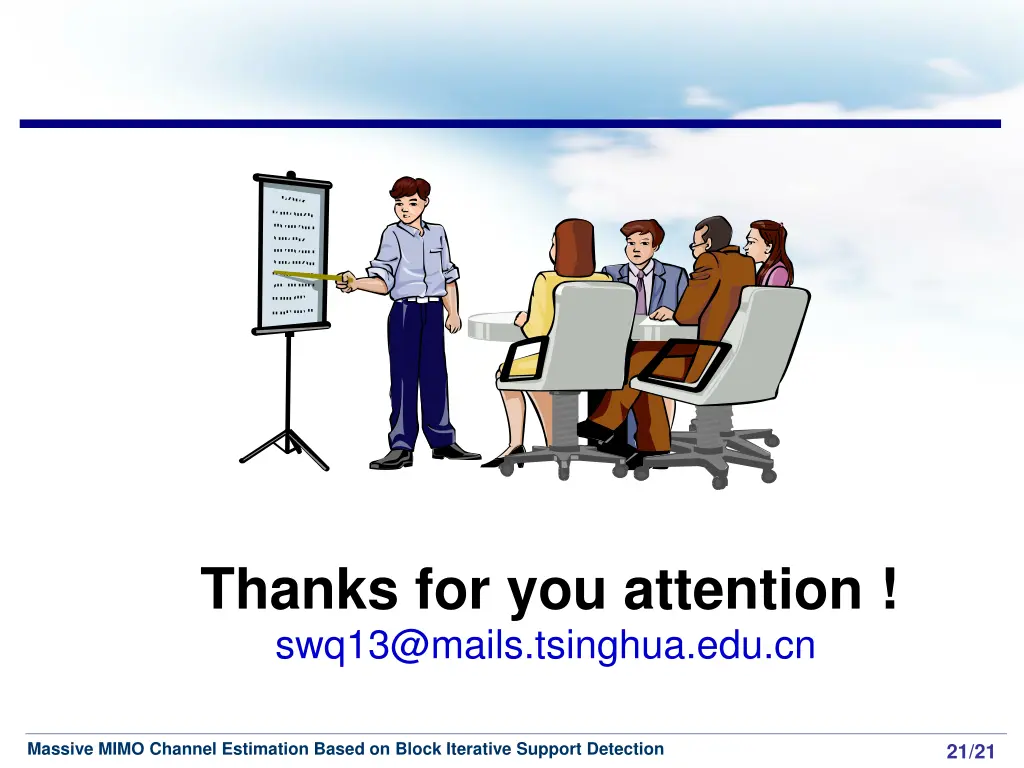 Thanks for you attention !
swq13@mails.tsinghua.edu.cn

Massive MIMO Channel Estimation Based on Block Iterative Support Detection

21/21